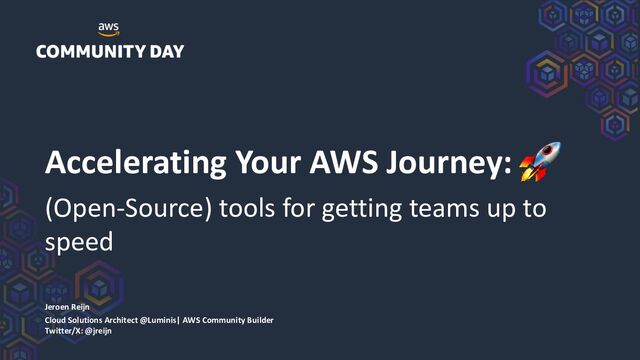 aws
COMMUNITY DAY

Accelerating Your AWS Journey: 🚀

(Open-Source) tools for getting teams up to speed

Jeroen Reijn
Cloud Solutions Architect @Luminis| AWS Community Builder
Twitter/X: @jreijn